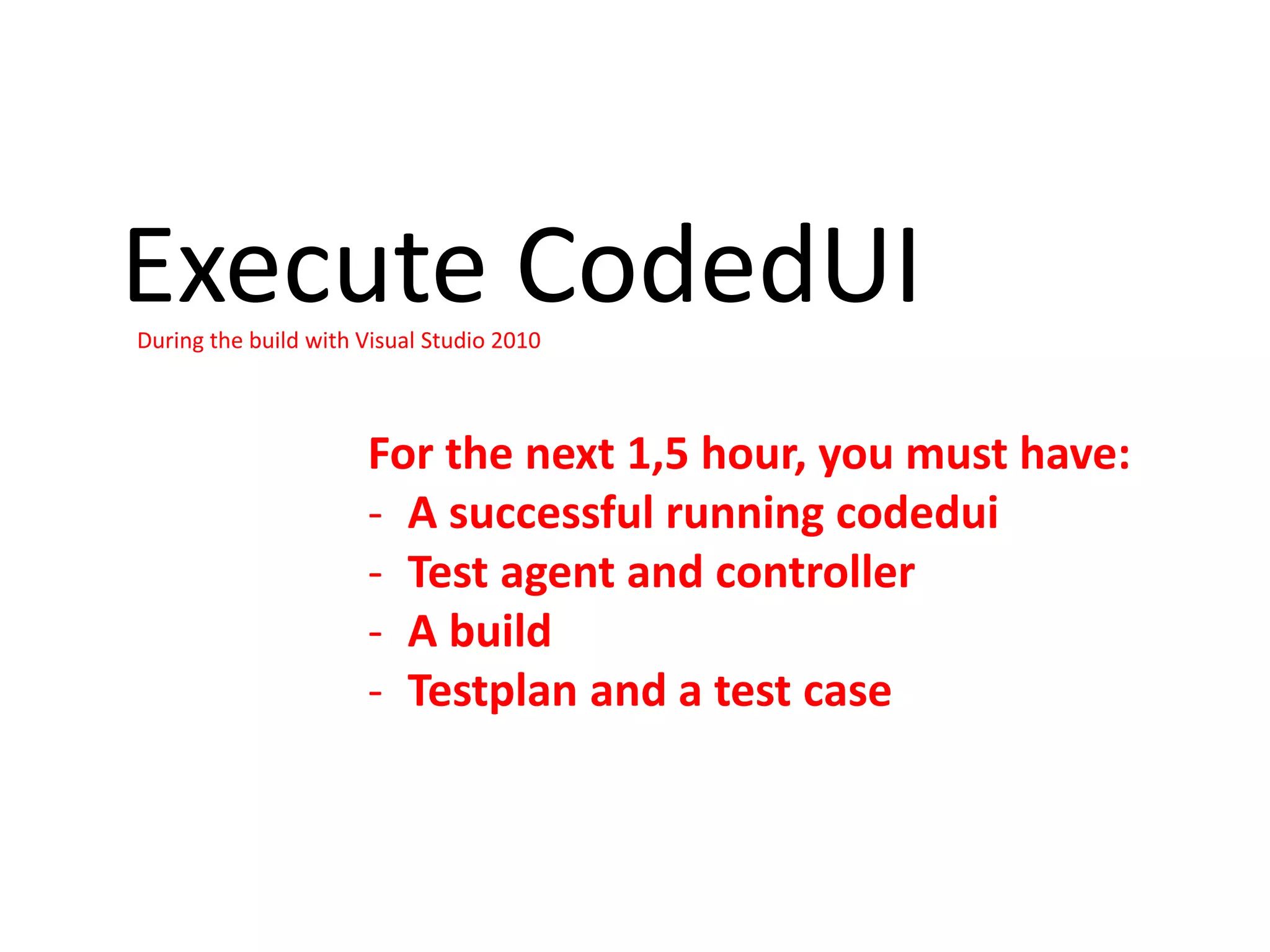 Execute CodedUI

During the build with Visual Studio 2010

For the next 1,5 hour, you must have:
- A successful running codedui
- Test agent and controller
- A build
- Testplan and a test case